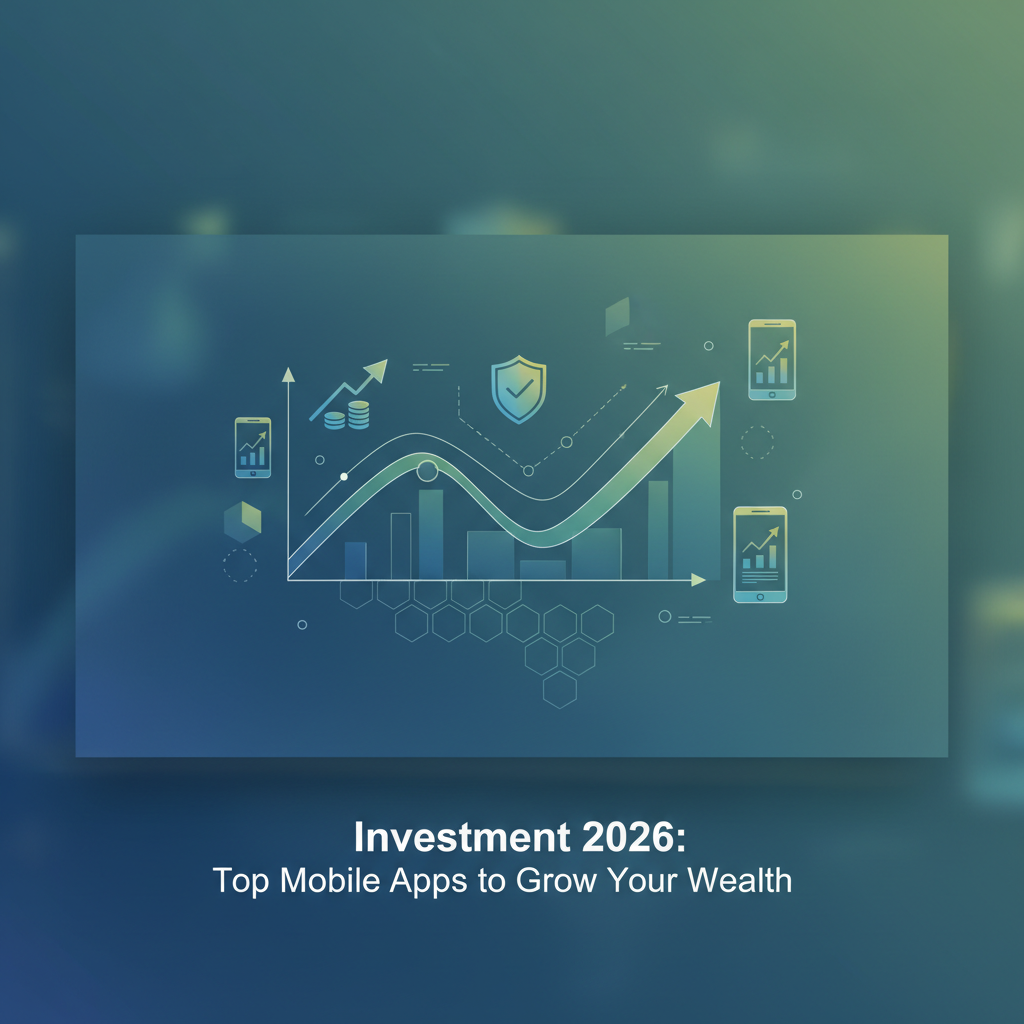 Investment 2026:
Top Mobile Apps to Grow Your Wealth